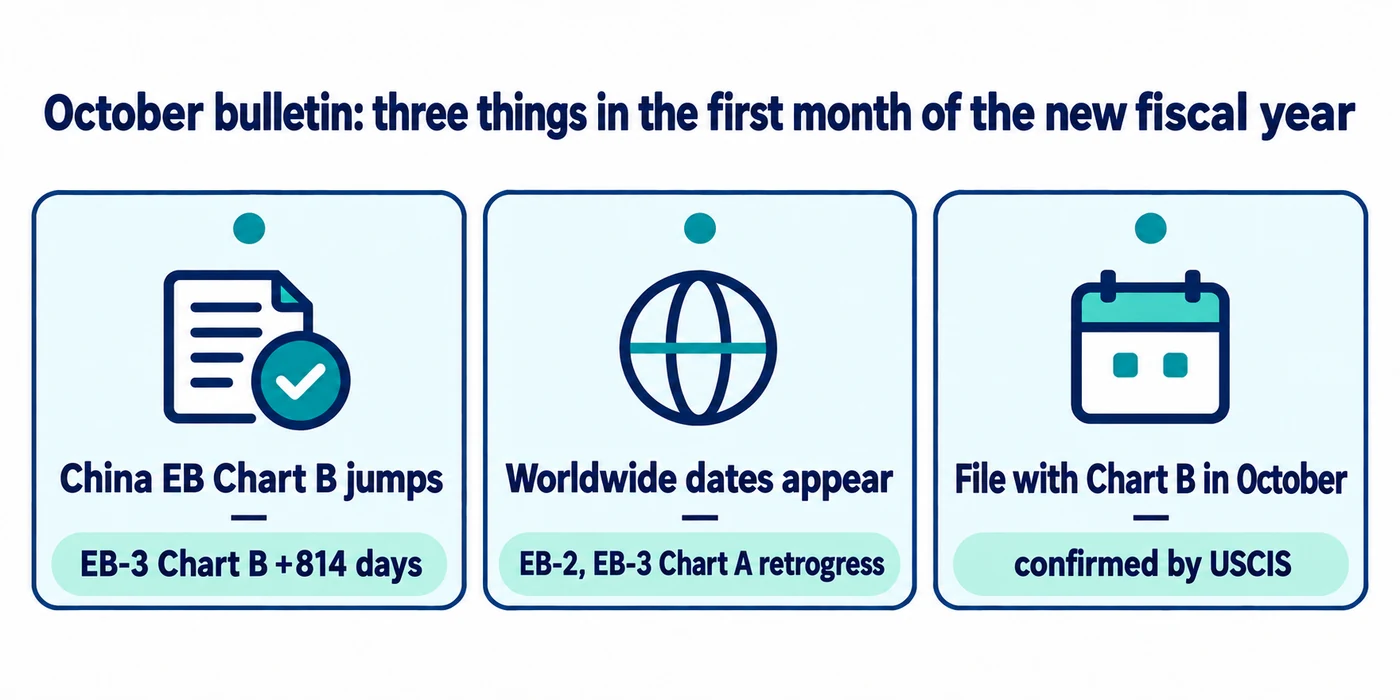 October bulletin: three things in the first month of the new fiscal year

China EB Chart B jumps
—
EB-3 Chart B +814 days

Worldwide dates appear
—
EB-2, EB-3 Chart A retrogress

File with Chart B in October
—
confirmed by USCIS